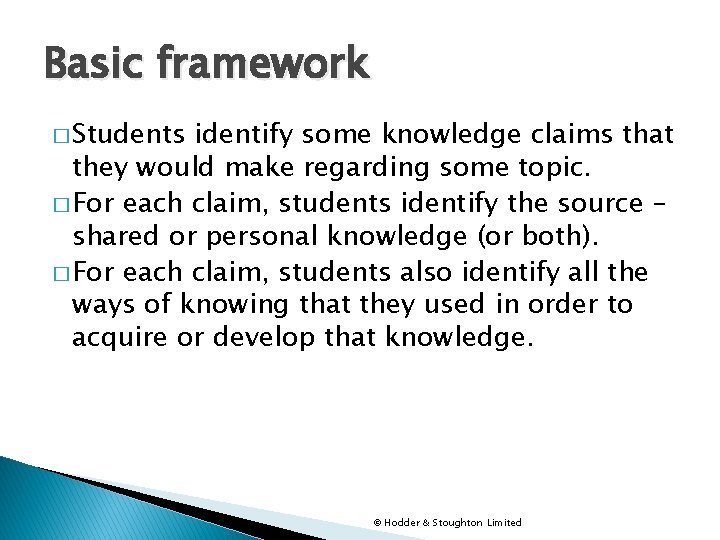 Basic framework

□ Students identify some knowledge claims that they would make regarding some topic.

□ For each claim, students identify the source – shared or personal knowledge (or both).

□ For each claim, students also identify all the ways of knowing that they used in order to acquire or develop that knowledge.

© Hodder & Stoughton Limited